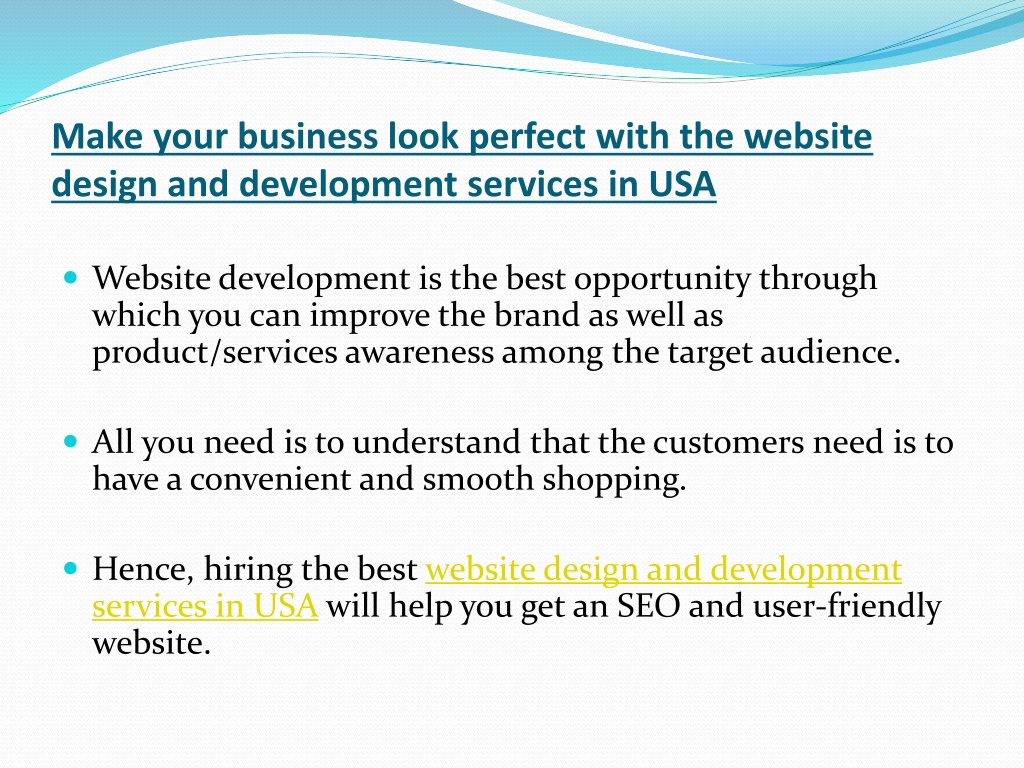 Make your business look perfect with the website design and development services in USA

Website development is the best opportunity through which you can improve the brand as well as product/services awareness among the target audience.

All you need is to understand that the customers need is to have a convenient and smooth shopping.

Hence, hiring the best website design and development services in USA will help you get an SEO and user-friendly website.